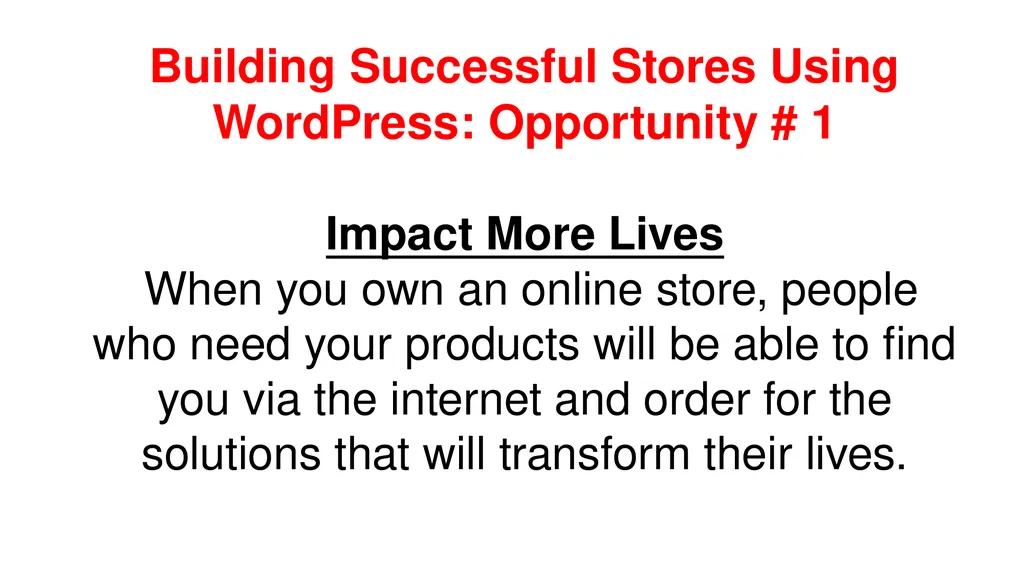 Building Successful Stores Using WordPress: Opportunity # 1

Impact More Lives

When you own an online store, people who need your products will be able to find you via the internet and order for the solutions that will transform their lives.